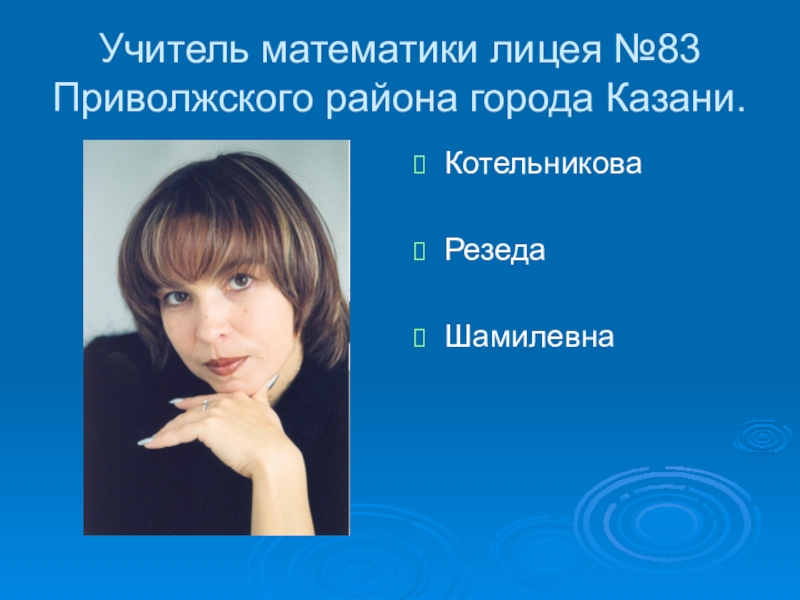 Учитель математики лицея №83 Приволжского района города Казани.

Котельникова

Резеда

Шамилевна